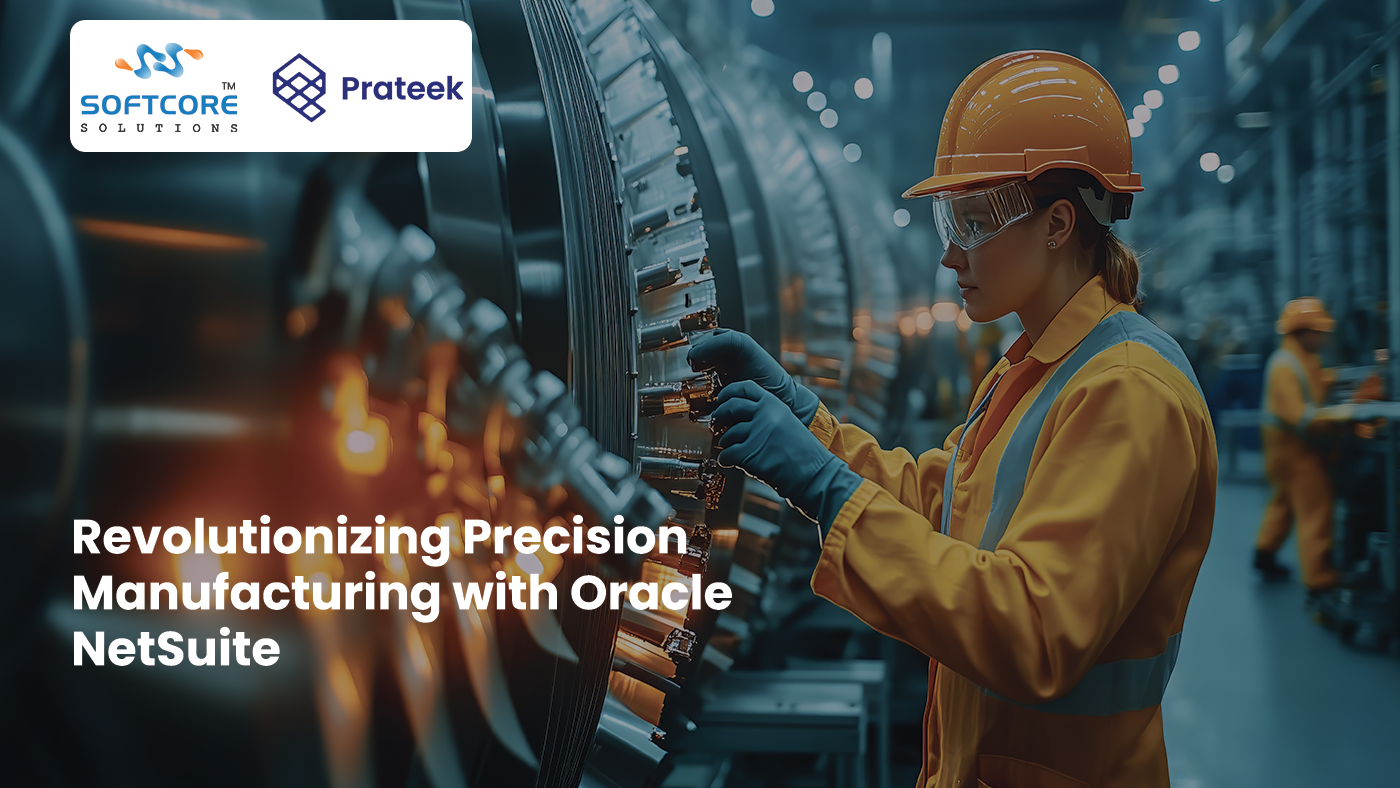 SOFTCORE™ SOLUTIONS

Prateek

Revolutionizing Precision Manufacturing with Oracle NetSuite